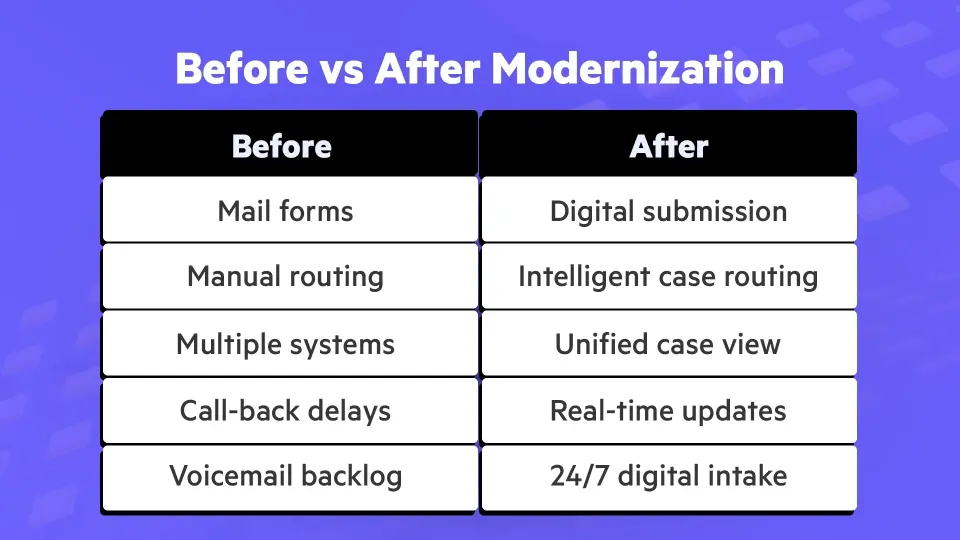 Before vs After Modernization

| Before | After |
|---|---|
| Mail forms | Digital submission |
| Manual routing | Intelligent case routing |
| Multiple systems | Unified case view |
| Call-back delays | Real-time updates |
| Voicemail backlog | 24/7 digital intake |